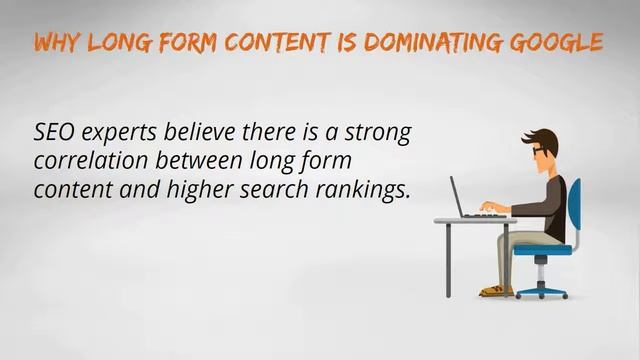 WHY LONG FORM CONTENT IS DOMINATING GOOGLE

SEO experts believe there is a strong correlation between long form content and higher search rankings.